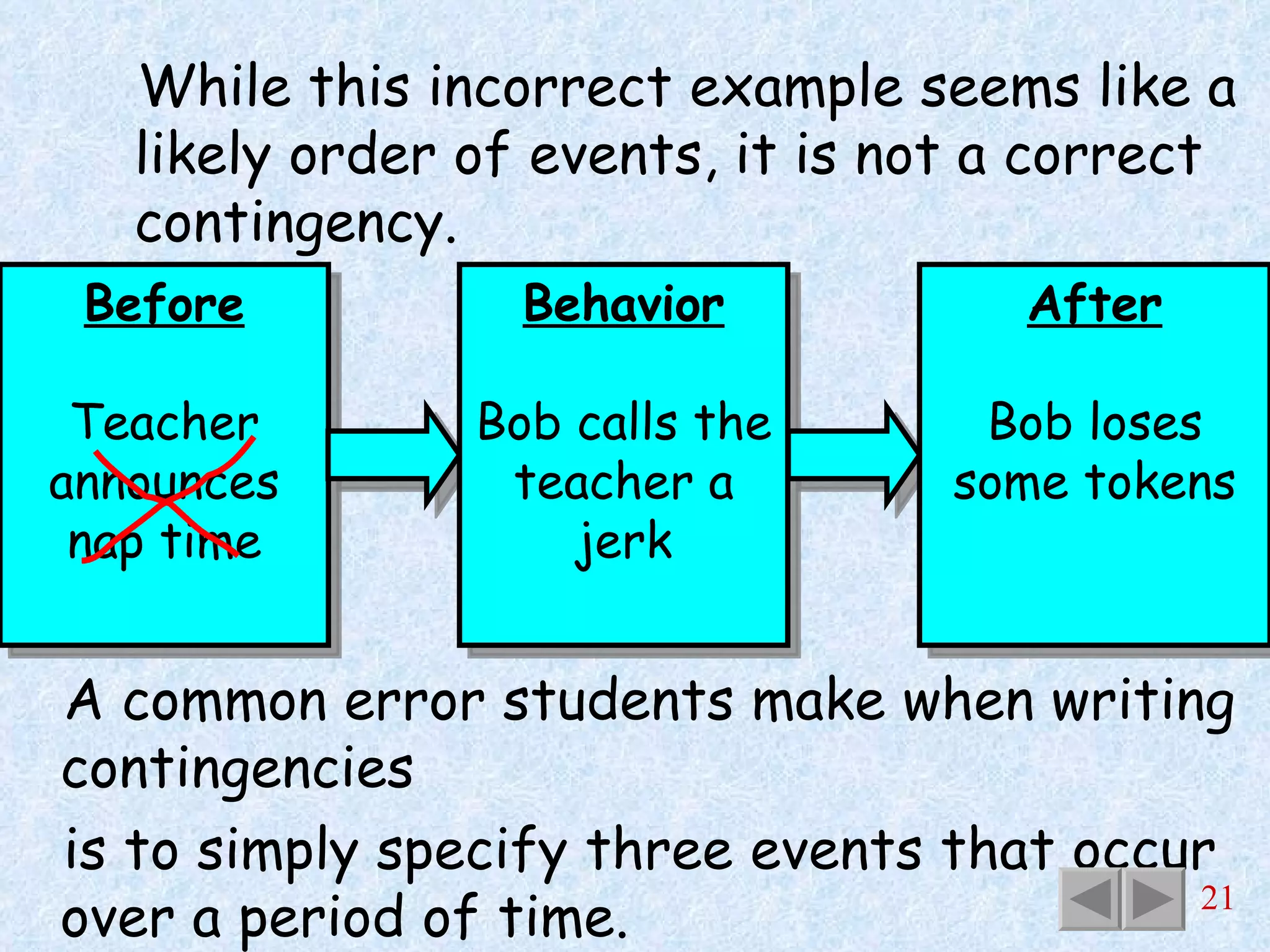 While this incorrect example seems like a likely order of events, it is not a correct contingency.

Before

Teacher announces nap time

Behavior

Bob calls the teacher a jerk

After

Bob loses some tokens

A common error students make when writing contingencies

is to simply specify three events that occur over a period of time.

21